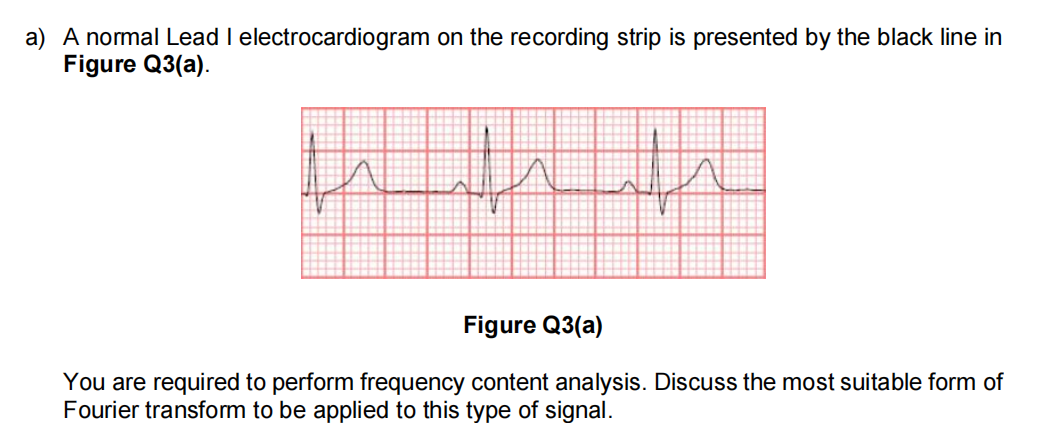 a) A normal Lead I electrocardiogram on the recording strip is presented by the black line in **Figure Q3(a)**.

**Figure Q3(a)**

You are required to perform frequency content analysis. Discuss the most suitable form of Fourier transform to be applied to this type of signal.